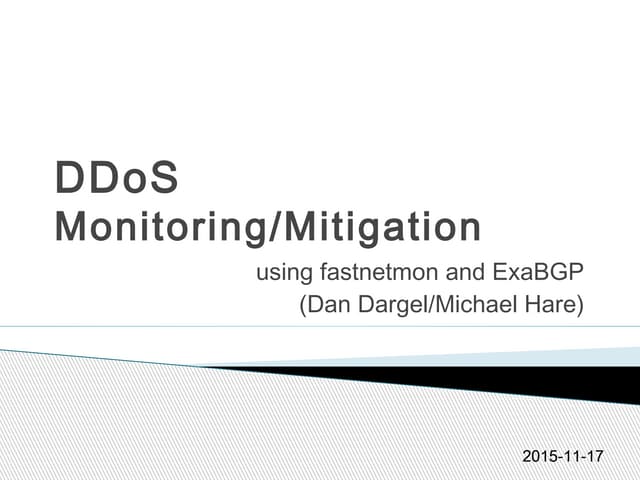 DDoS Monitoring/Mitigation

using fastnetmon and ExaBGP
(Dan Dargel/Michael Hare)

2015-11-17